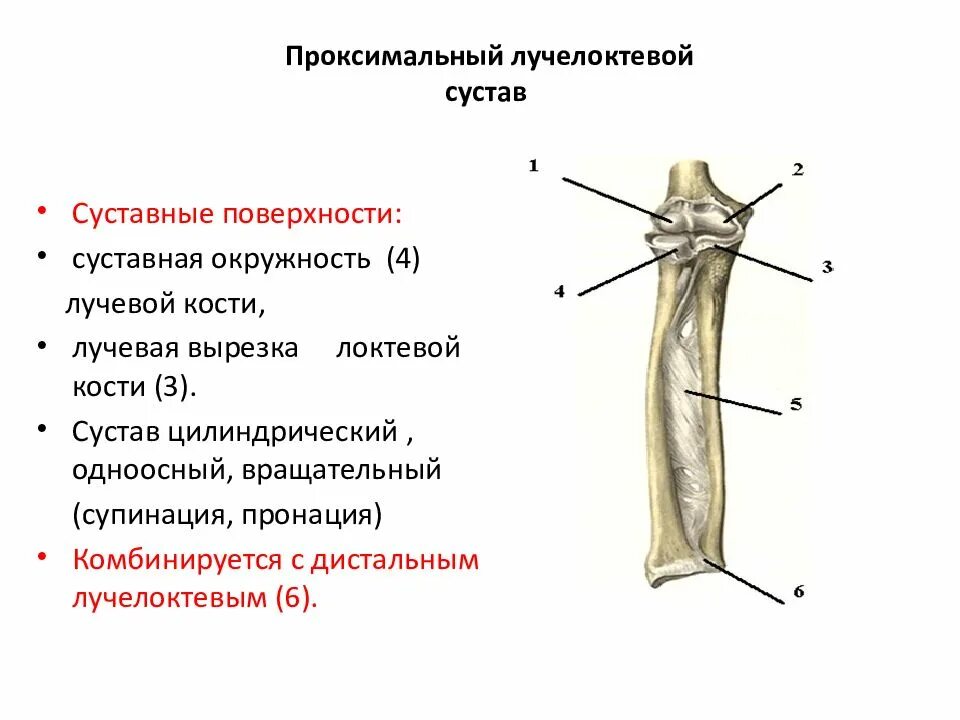 Проксимальный лучелоктевой сустав

• Суставные поверхности:
• суставная окружность (4) лучевой кости,
• лучевая вырезка локтевой кости (3).
• Сустав цилиндрический , одноосный, вращательный (супинация, пронация)
• Комбинируется с дистальным лучелоктевым (6).

1
2
3
4
5
6